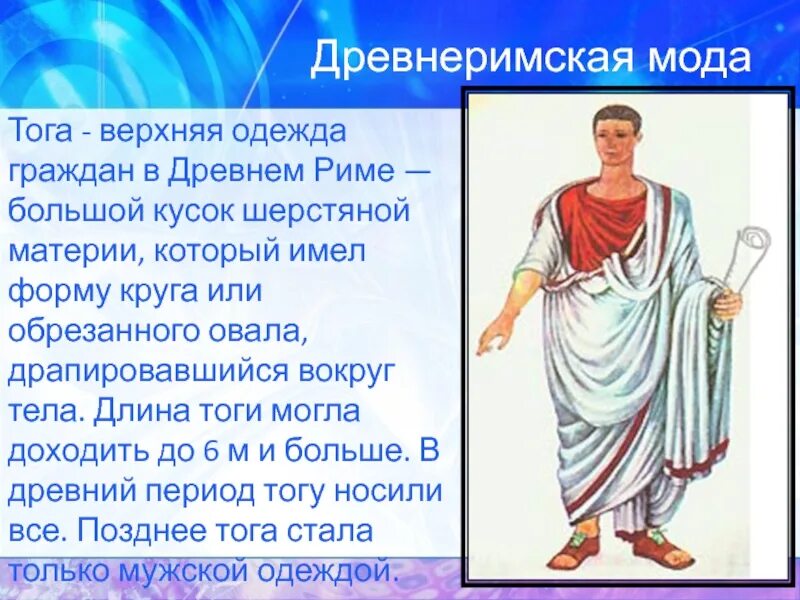 Древнеримская мода

Тога - верхняя одежда граждан в Древнем Риме — большой кусок шерстяной материи, который имел форму круга или обрезанного овала, драпировавшийся вокруг тела. Длина тоги могла доходить до 6 м и больше. В древний период тогу носили все. Позднее тога стала только мужской одеждой.